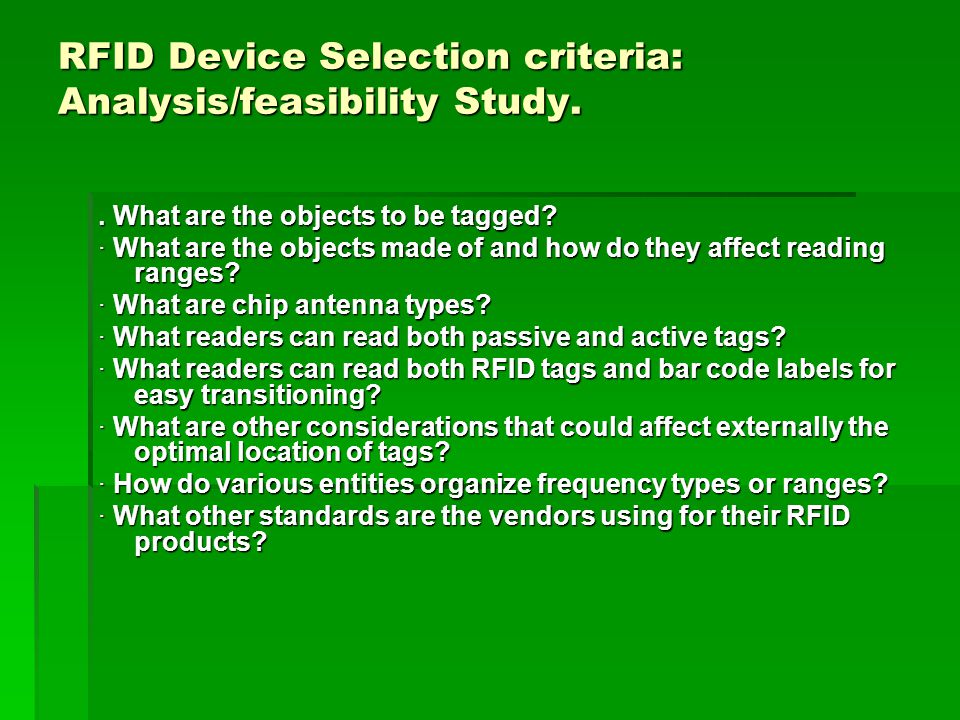 RFID Device Selection criteria: Analysis/feasibility Study.

. What are the objects to be tagged?
· What are the objects made of and how do they affect reading ranges?
· What are chip antenna types?
· What readers can read both passive and active tags?
· What readers can read both RFID tags and bar code labels for easy transitioning?
· What are other considerations that could affect externally the optimal location of tags?
· How do various entities organize frequency types or ranges?
· What other standards are the vendors using for their RFID products?